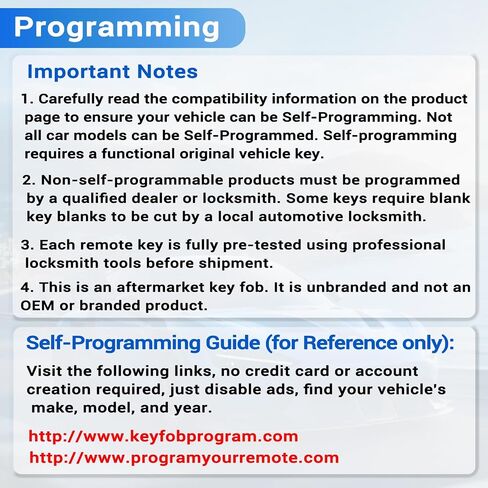 Programming

Important Notes

1. Carefully read the compatibility information on the product page to ensure your vehicle can be Self-Programming. Not all car models can be Self-Programmed. Self-programming requires a functional original vehicle key.

2. Non-self-programmable products must be programmed by a qualified dealer or locksmith. Some keys require blank key blanks to be cut by a local automotive locksmith.

3. Each remote key is fully pre-tested using professional locksmith tools before shipment.

4. This is an aftermarket key fob. It is unbranded and not an OEM or branded product.

Self-Programming Guide (for Reference only):

Visit the following links, no credit card or account creation required, just disable ads, find your vehicle's make, model, and year.

http://www.keyfobprogram.com
http://www.programyourremote.com